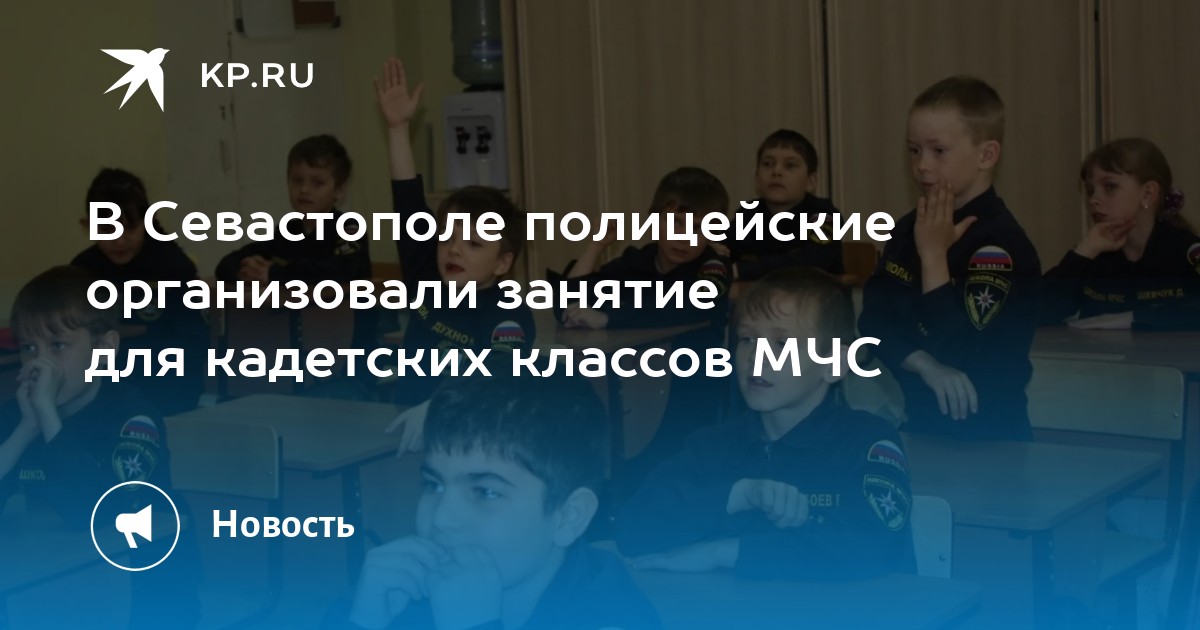 KP.RU

В Севастополе полицейские организовали занятие для кадетских классов МЧС

Новость